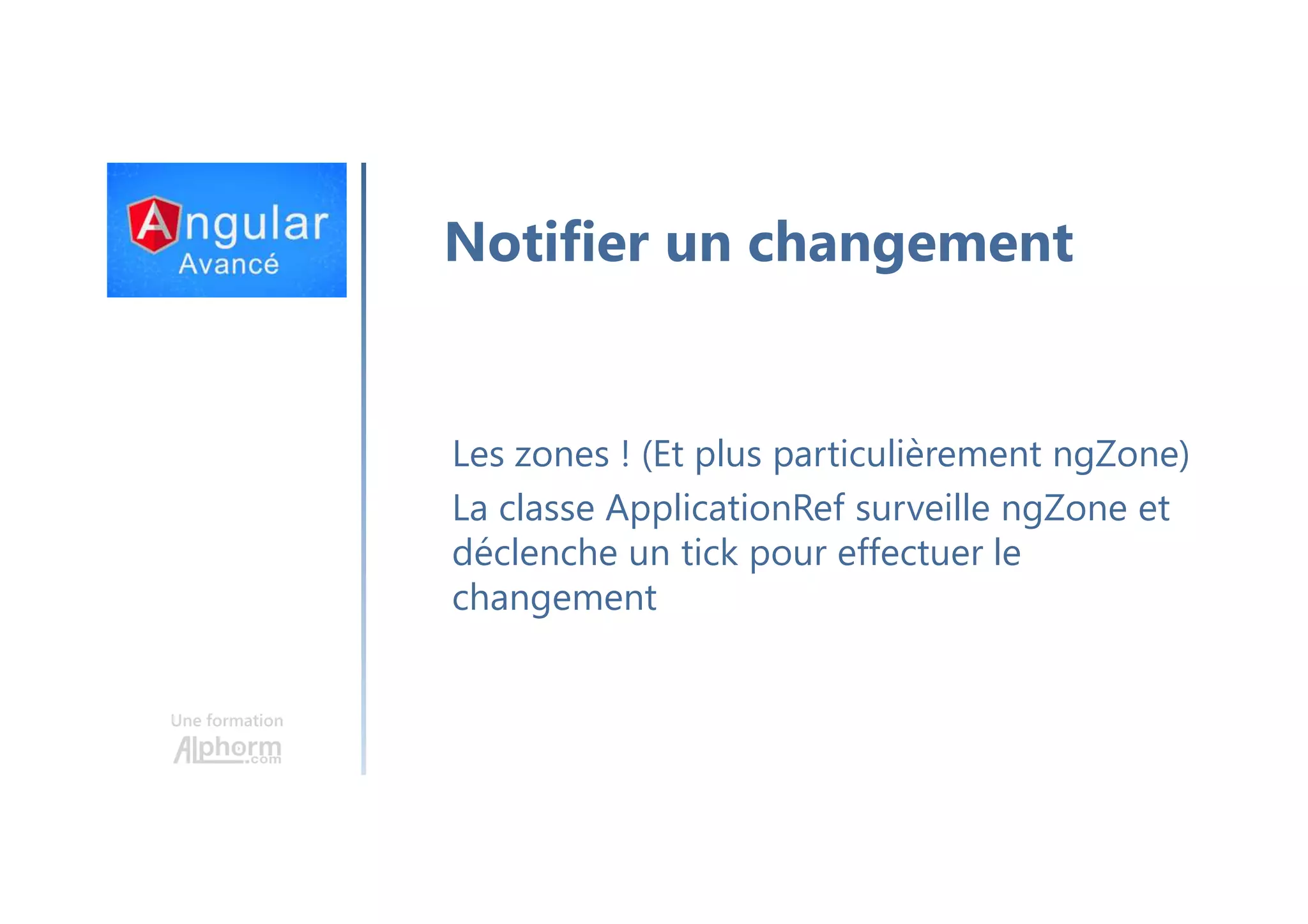 Angular
Avancé

Notifier un changement

Les zones ! (Et plus particulièrement ngZone)

La classe ApplicationRef surveille ngZone et déclenche un tick pour effectuer le changement

Une formation
Alphorm.com